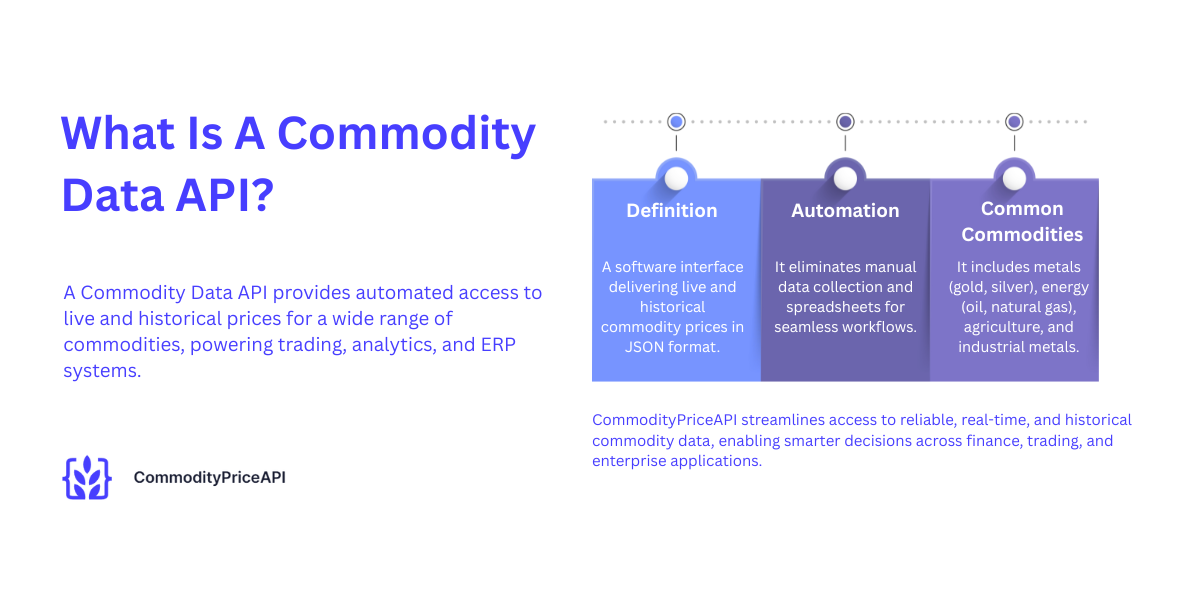 What Is A Commodity Data API?

A Commodity Data API provides automated access to live and historical prices for a wide range of commodities, powering trading, analytics, and ERP systems.

CommodityPriceAPI

Definition

A software interface delivering live and historical commodity prices in JSON format.

Automation

It eliminates manual data collection and spreadsheets for seamless workflows.

Common Commodities

It includes metals (gold, silver), energy (oil, natural gas), agriculture, and industrial metals.

CommodityPriceAPI streamlines access to reliable, real-time, and historical commodity data, enabling smarter decisions across finance, trading, and enterprise applications.